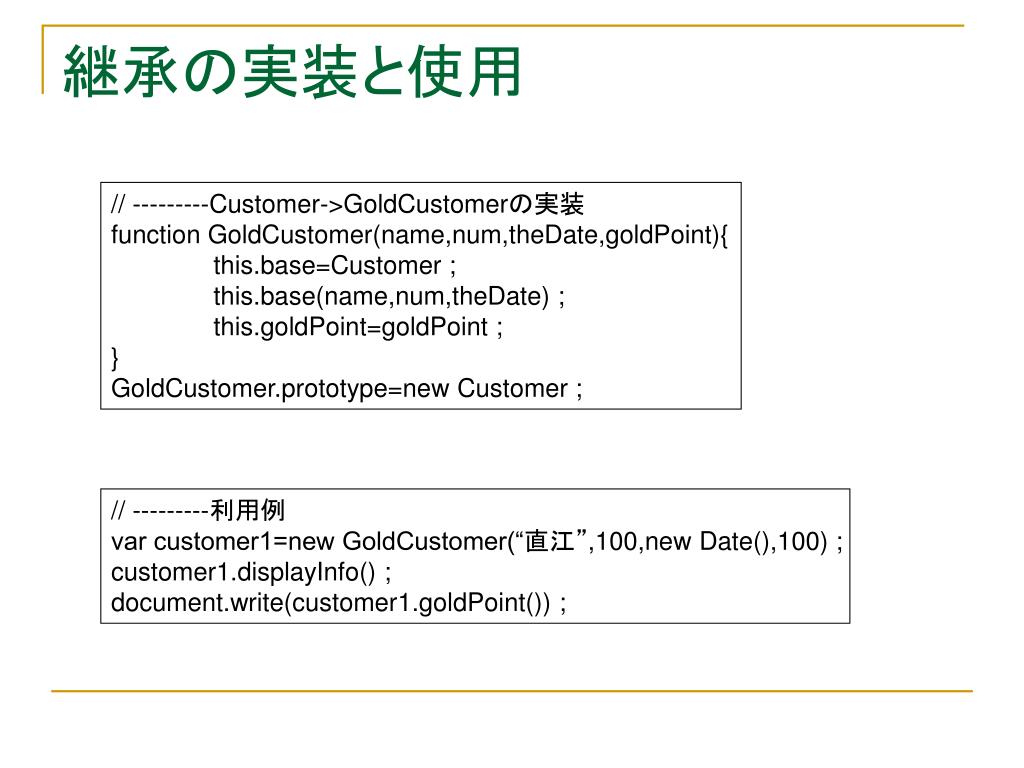 継承の実装と使用

// ---------Customer->GoldCustomerの実装
function GoldCustomer(name,num,theDate,goldPoint){
this.base=Customer ;
this.base(name,num,theDate) ;
this.goldPoint=goldPoint ;
}
GoldCustomer.prototype=new Customer ;

// ---------利用例
var customer1=new GoldCustomer(“直江”,100,new Date(),100) ;
customer1.displayInfo() ;
document.write(customer1.goldPoint()) ;